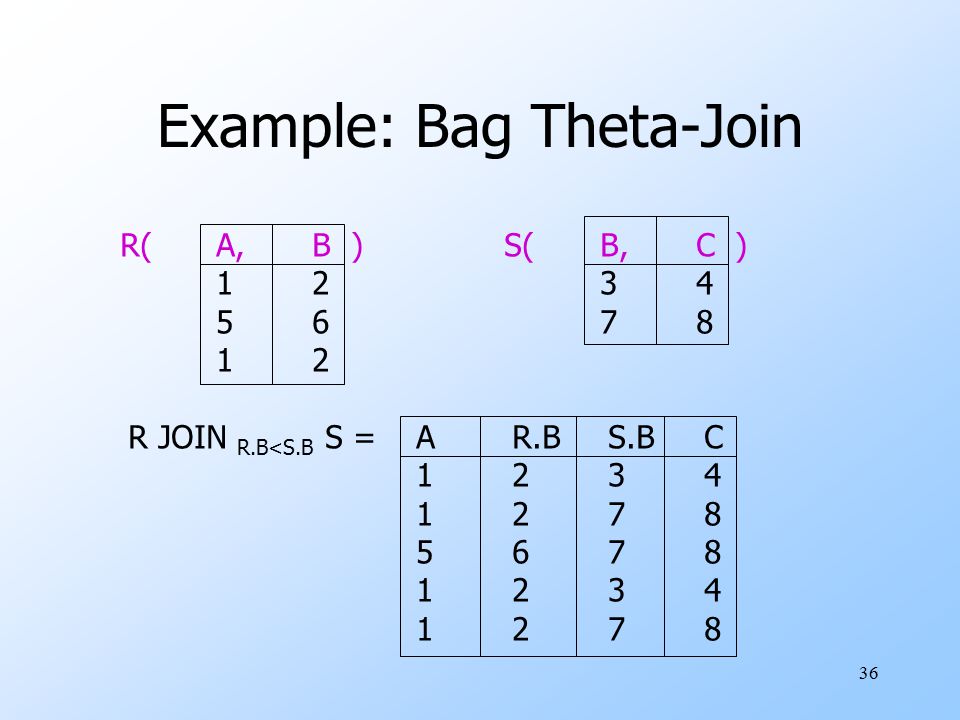 Example: Bag Theta-Join

R(

| A, | B |
|---|---|
| 1 | 2 |
| 5 | 6 |
| 1 | 2 |

)

S(

| B, | C |
|---|---|
| 3 | 4 |
| 7 | 8 |

)

R JOIN $_{R.B<S.B}$ S =

| A | R.B | S.B | C |
|---|---|---|---|
| 1 | 2 | 3 | 4 |
| 1 | 2 | 7 | 8 |
| 5 | 6 | 7 | 8 |
| 1 | 2 | 3 | 4 |
| 1 | 2 | 7 | 8 |

36